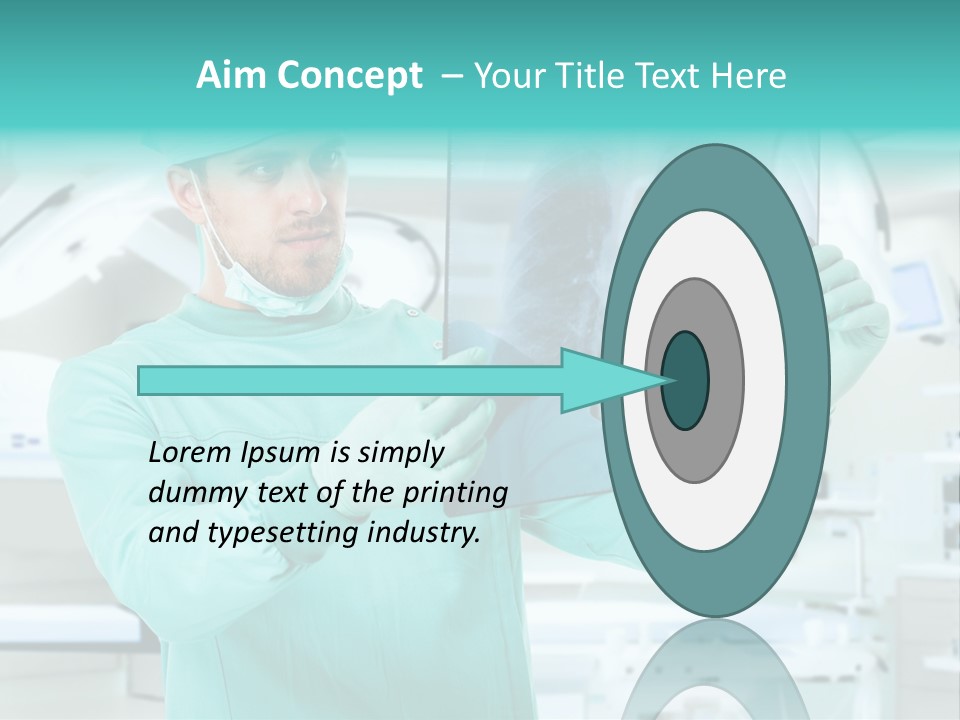 Aim Concept – Your Title Text Here

Lorem Ipsum is simply dummy text of the printing and typesetting industry.